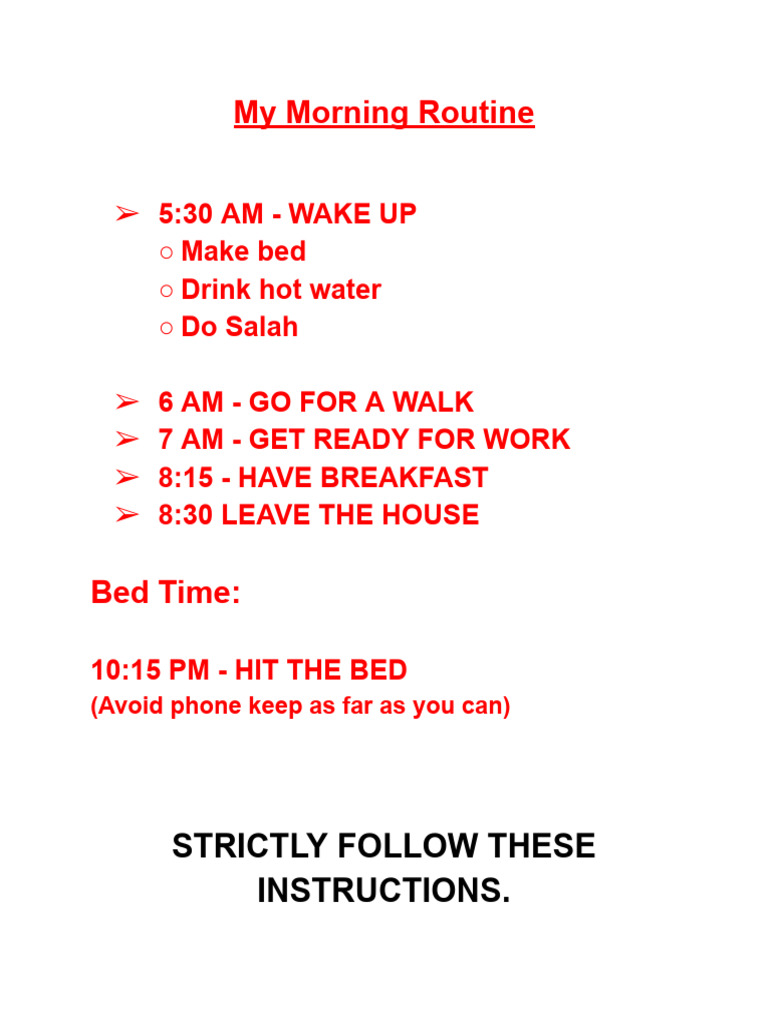 My Morning Routine

➢ 5:30 AM - WAKE UP
○ Make bed
○ Drink hot water
○ Do Salah

➢ 6 AM - GO FOR A WALK
➢ 7 AM - GET READY FOR WORK
➢ 8:15 - HAVE BREAKFAST
➢ 8:30 LEAVE THE HOUSE

Bed Time:

10:15 PM - HIT THE BED
(Avoid phone keep as far as you can)

STRICTLY FOLLOW THESE INSTRUCTIONS.